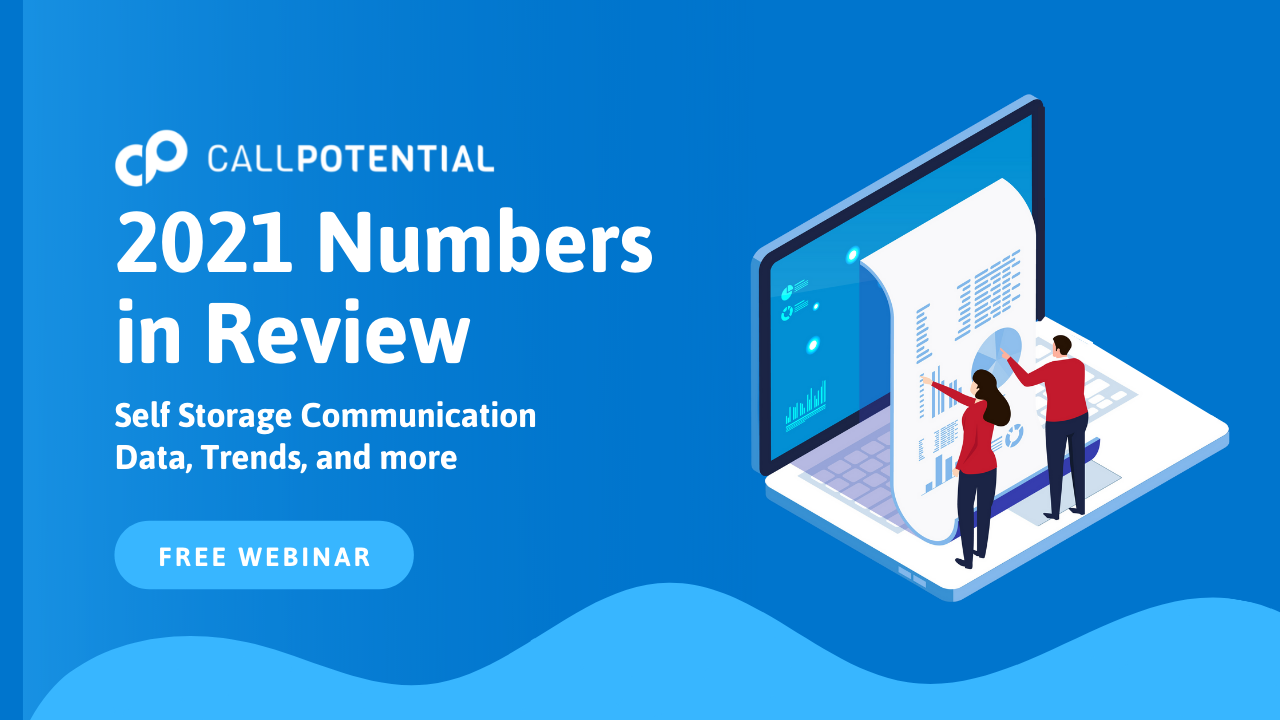 CALLPOTENTIAL

2021 Numbers in Review

Self Storage Communication Data, Trends, and more

FREE WEBINAR